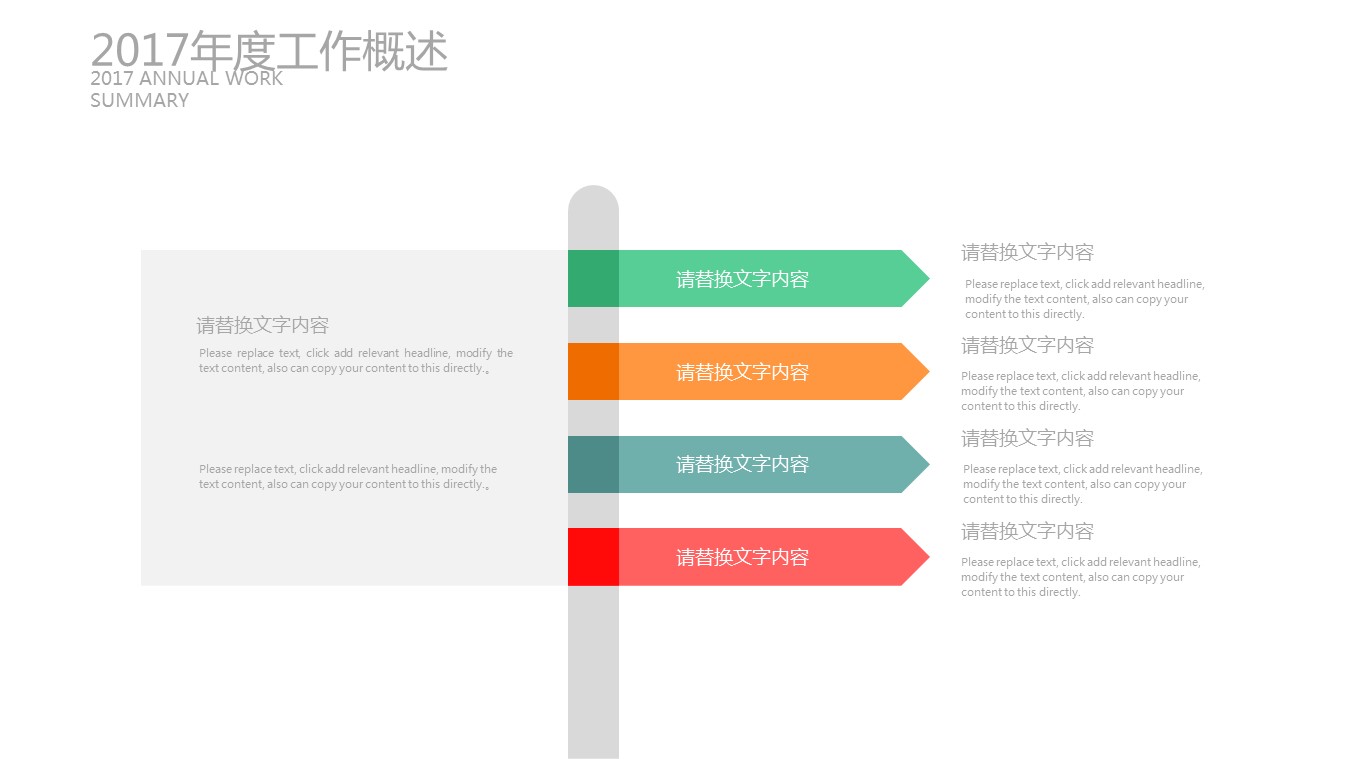 2017年度工作概述
2017 ANNUAL WORK SUMMARY

请替换文字内容
Please replace text, click add relevant headline, modify the text content, also can copy your content to this directly.。

Please replace text, click add relevant headline, modify the text content, also can copy your content to this directly.。

请替换文字内容

请替换文字内容

请替换文字内容

请替换文字内容

请替换文字内容
Please replace text, click add relevant headline, modify the text content, also can copy your content to this directly.

请替换文字内容
Please replace text, click add relevant headline, modify the text content, also can copy your content to this directly.

请替换文字内容
Please replace text, click add relevant headline, modify the text content, also can copy your content to this directly.

请替换文字内容
Please replace text, click add relevant headline, modify the text content, also can copy your content to this directly.